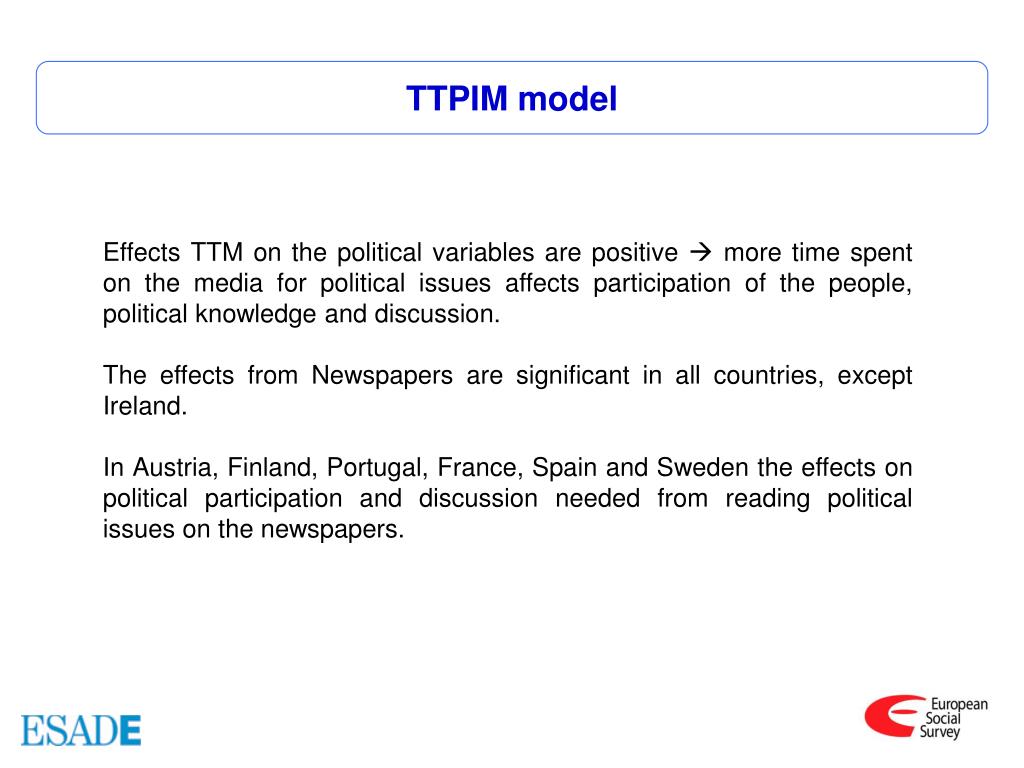 TTPIM model

Effects TTM on the political variables are positive → more time spent on the media for political issues affects participation of the people, political knowledge and discussion.

The effects from Newspapers are significant in all countries, except Ireland.

In Austria, Finland, Portugal, France, Spain and Sweden the effects on political participation and discussion needed from reading political issues on the newspapers.

ESADE

European Social Survey